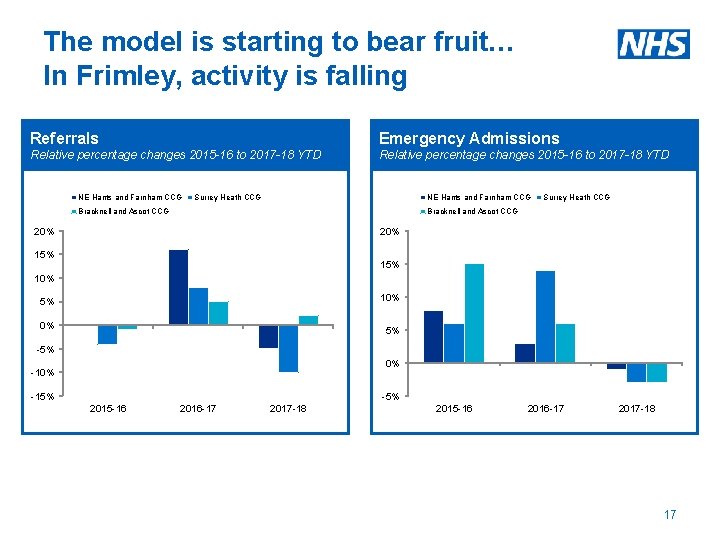 The model is starting to bear fruit…
In Frimley, activity is falling

NHS

Referrals
Relative percentage changes 2015-16 to 2017-18 YTD

NE Hants and Farnham CCG
Surrey Heath CCG
Bracknell and Ascot CCG

20%
15%
10%
5%
0%
-5%
-10%
-15%

2015-16
2016-17
2017-18

Emergency Admissions
Relative percentage changes 2015-16 to 2017-18 YTD

NE Hants and Farnham CCG
Surrey Heath CCG
Bracknell and Ascot CCG

20%
15%
10%
5%
0%
-5%

2015-16
2016-17
2017-18

17